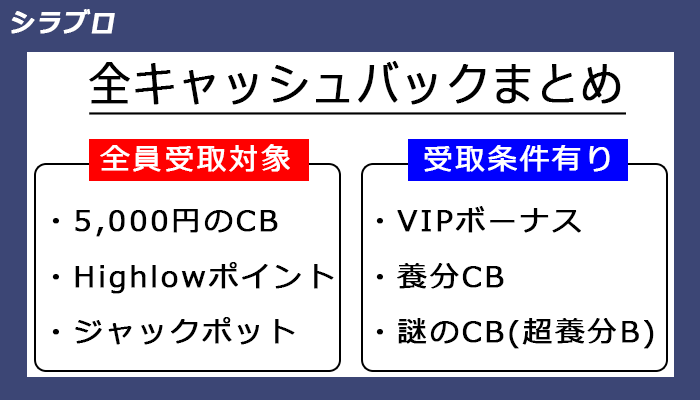 シラブロ

全キャッシュバックまとめ

全員受取対象

・5,000円のCB
・Highlowポイント
・ジャックポット

受取条件有り

・VIPボーナス
・養分CB
・謎のCB(超養分B)